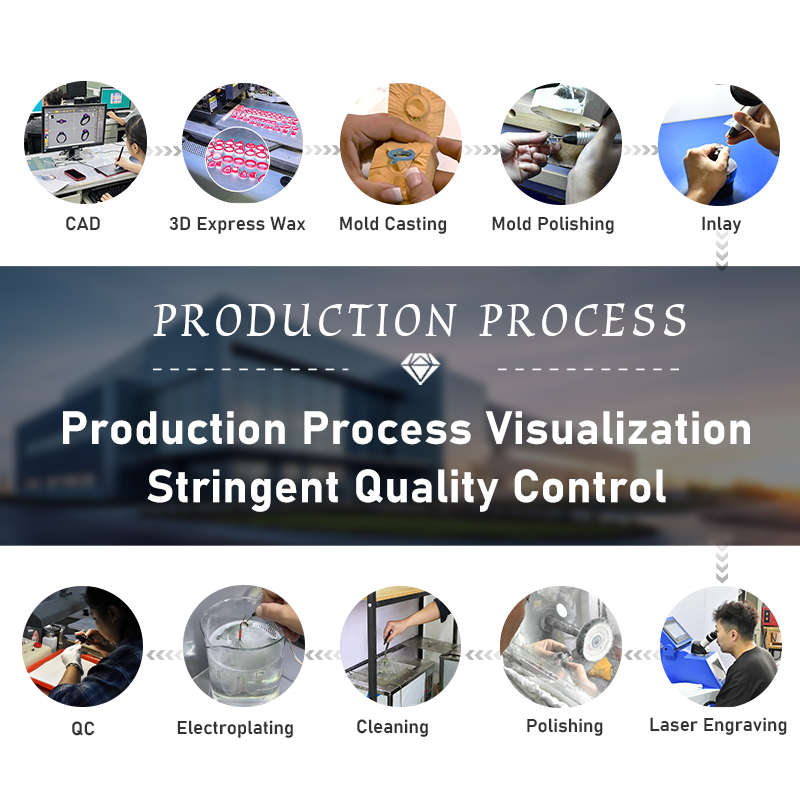 CAD
3D Express Wax
Mold Casting
Mold Polishing
Inlay

PRODUCTION PROCESS

Production Process Visualization
Stringent Quality Control

QC
Electroplating
Cleaning
Polishing
Laser Engraving